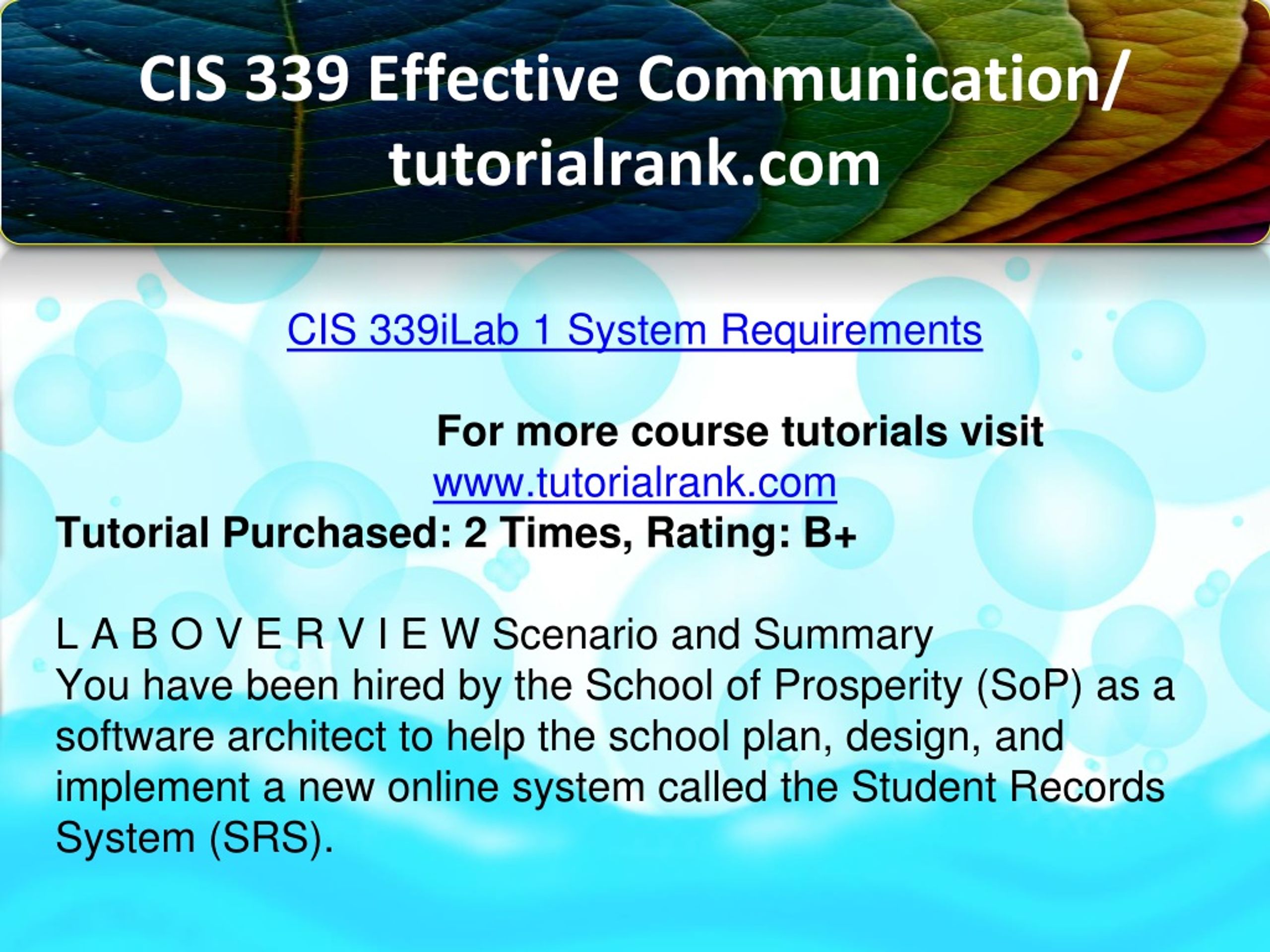 CIS 339 Effective Communication/ tutorialrank.com

CIS 339iLab 1 System Requirements

For more course tutorials visit
www.tutorialrank.com
Tutorial Purchased: 2 Times, Rating: B+

L A B O V E R V I E W Scenario and Summary
You have been hired by the School of Prosperity (SoP) as a software architect to help the school plan, design, and implement a new online system called the Student Records System (SRS).